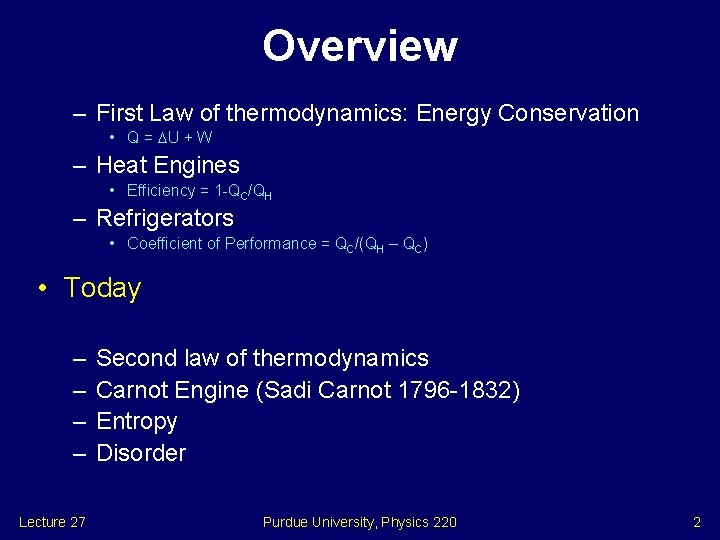 Overview

– First Law of thermodynamics: Energy Conservation
  • $Q = \Delta U + W$
– Heat Engines
  • Efficiency = $1-Q_C/Q_H$
– Refrigerators
  • Coefficient of Performance = $Q_C/(Q_H - Q_C)$

• Today

– Second law of thermodynamics
– Carnot Engine (Sadi Carnot 1796-1832)
– Entropy
– Disorder

Lecture 27

Purdue University, Physics 220

2